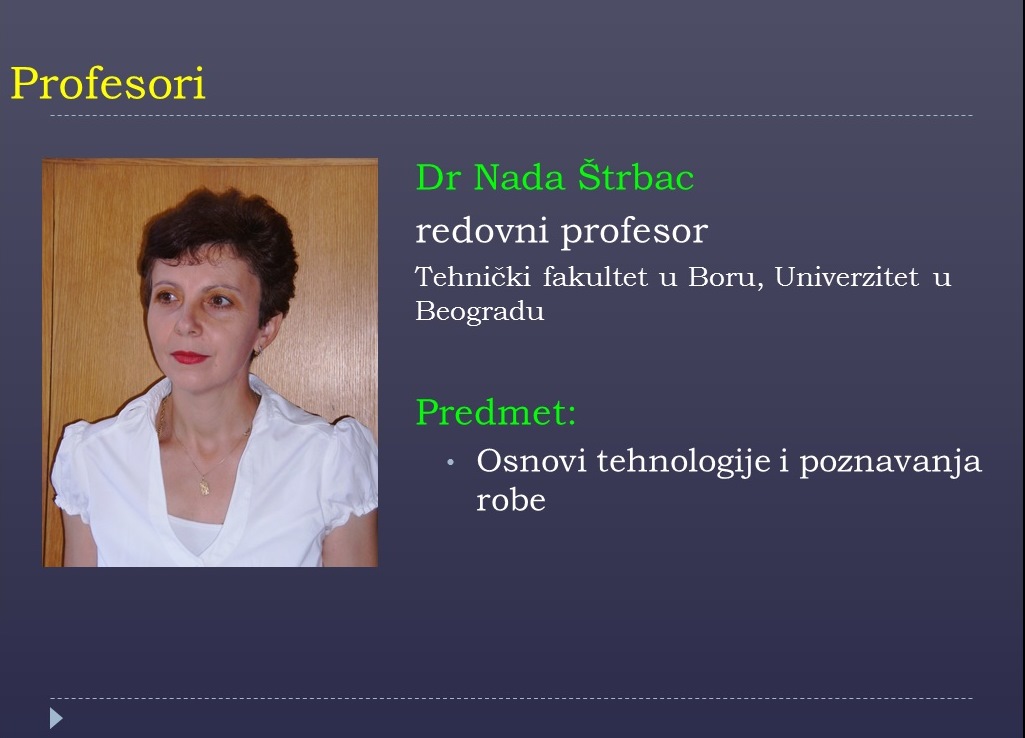 Profesori

Dr Nada Štrbac

redovni profesor

Tehnički fakultet u Boru, Univerzitet u Beogradu

Predmet:

• Osnovi tehnologije i poznavanja robe